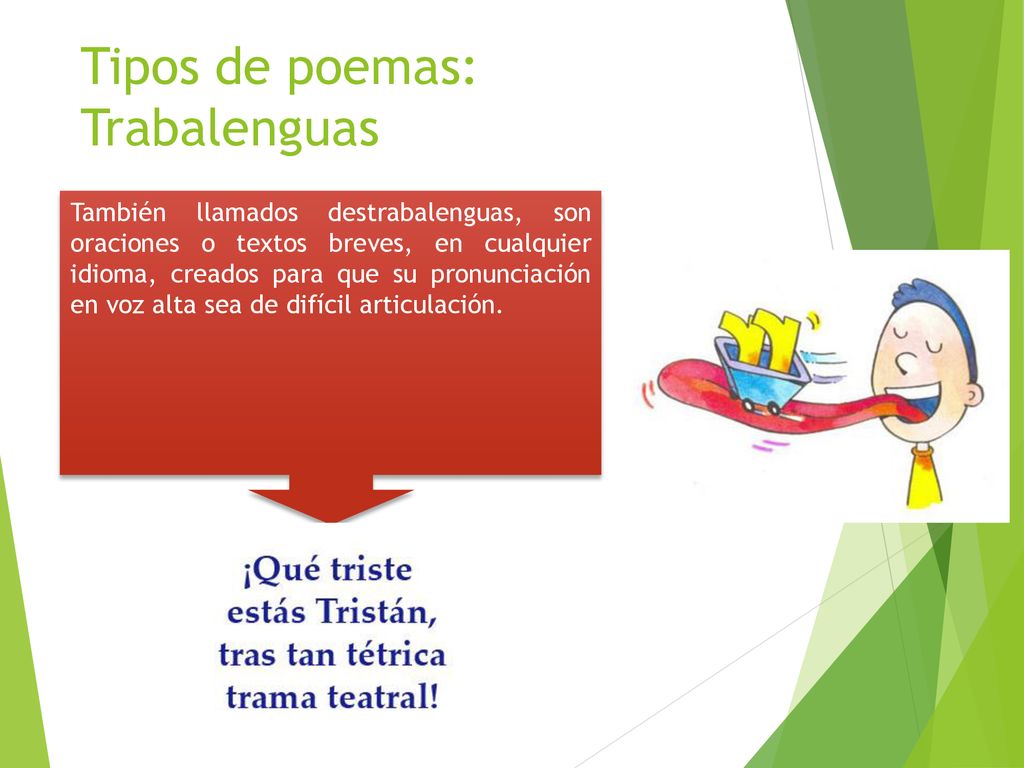 Tipos de poemas: Trabalenguas

También llamados destrabalenguas, son oraciones o textos breves, en cualquier idioma, creados para que su pronunciación en voz alta sea de difícil articulación.

¡Qué triste estás Tristán, tras tan tétrica trama teatral!